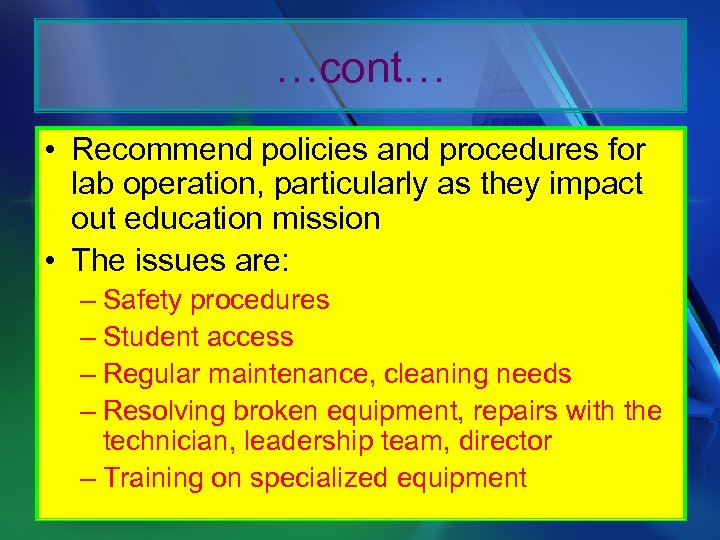 …cont…

• Recommend policies and procedures for lab operation, particularly as they impact out education mission
• The issues are:
– Safety procedures
– Student access
– Regular maintenance, cleaning needs
– Resolving broken equipment, repairs with the technician, leadership team, director
– Training on specialized equipment